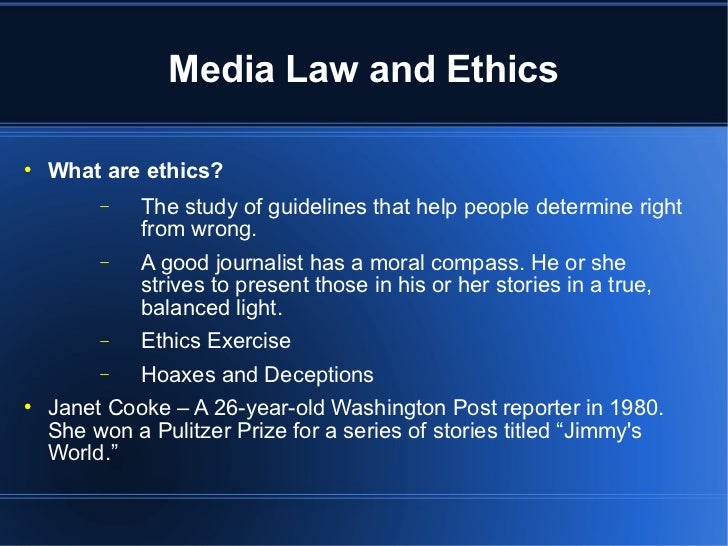 Media Law and Ethics

• What are ethics?

– The study of guidelines that help people determine right from wrong.

– A good journalist has a moral compass. He or she strives to present those in his or her stories in a true, balanced light.

– Ethics Exercise

– Hoaxes and Deceptions

• Janet Cooke – A 26-year-old Washington Post reporter in 1980. She won a Pulitzer Prize for a series of stories titled “Jimmy's World.”